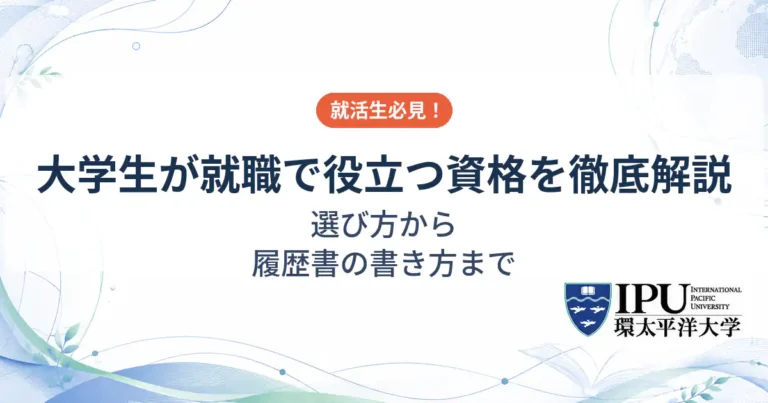 就活生必見！

大学生が就職で役立つ資格を徹底解説

選び方から
履歴書の書き方まで

IPU INTERNATIONAL PACIFIC UNIVERSITY
環太平洋大学